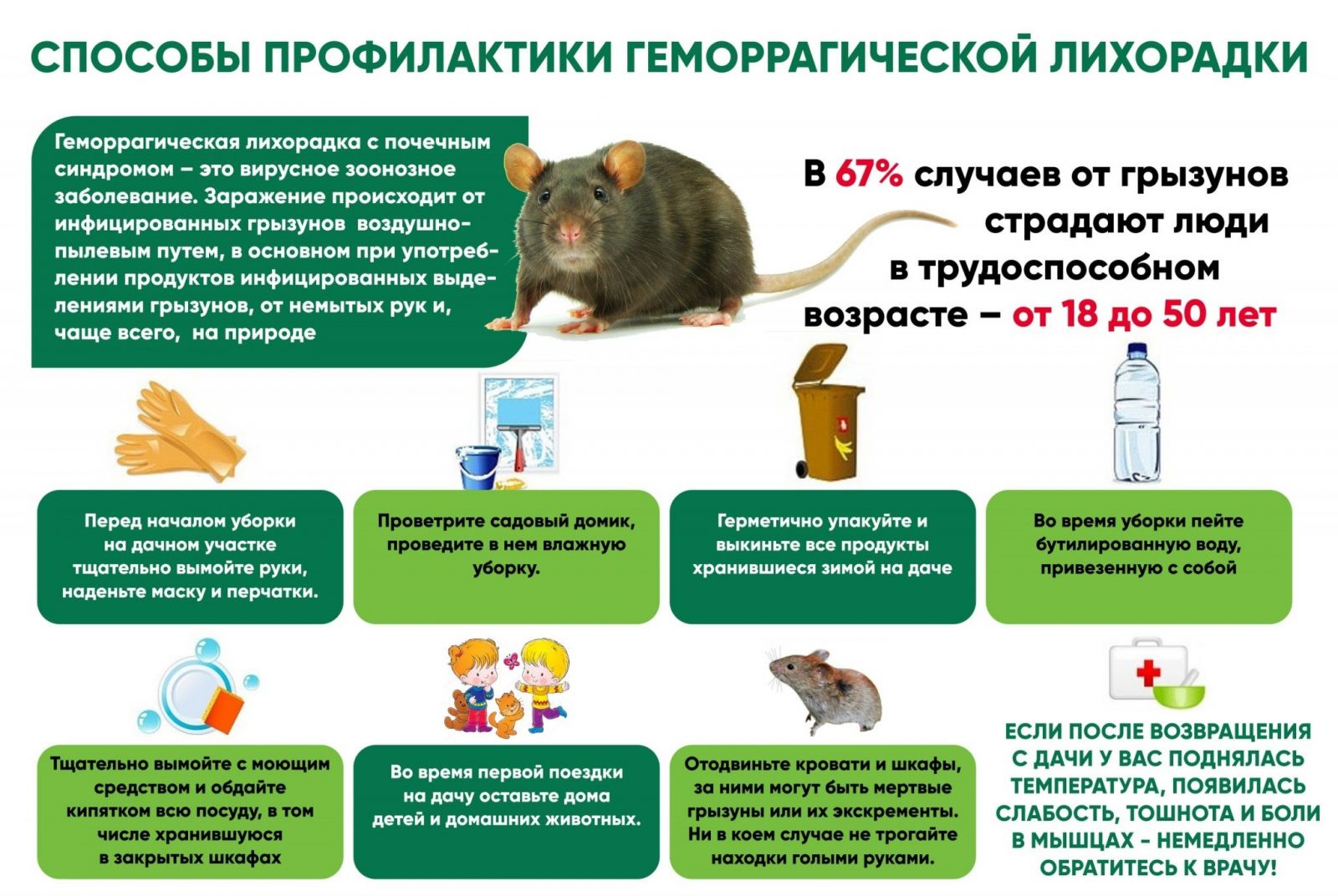 СПОСОБЫ ПРОФИЛАКТИКИ ГЕМОРРАГИЧЕСКОЙ ЛИХОРАДКИ

Геморрагическая лихорадка с почечным синдромом – это вирусное зоонозное заболевание. Заражение происходит от инфицированных грызунов воздушно-пылевым путем, в основном при употреблении продуктов инфицированных выделениями грызунов, от немытых рук и, чаще всего, на природе

В 67% случаев от грызунов страдают люди в трудоспособном возрасте – от 18 до 50 лет

Перед началом уборки на дачном участке тщательно вымойте руки, наденьте маску и перчатки.

Проветрите садовый домик, проведите в нем влажную уборку.

Герметично упакуйте и выкиньте все продукты хранившиеся зимой на даче

Во время уборки пейте бутилированную воду, привезенную с собой

Тщательно вымойте с моющим средством и обдайте кипятком всю посуду, в том числе хранившуюся в закрытых шкафах

Во время первой поездки на дачу оставьте дома детей и домашних животных.

Отодвиньте кровати и шкафы, за ними могут быть мертвые грызуны или их экскременты. Ни в коем случае не трогайте находки голыми руками.

ЕСЛИ ПОСЛЕ ВОЗВРАЩЕНИЯ С ДАЧИ У ВАС ПОДНЯЛАСЬ ТЕМПЕРАТУРА, ПОЯВИЛАСЬ СЛАБОСТЬ, ТОШНОТА И БОЛИ В МЫШЦАХ - НЕМЕДЛЕННО ОБРАТИТЕСЬ К ВРАЧУ!